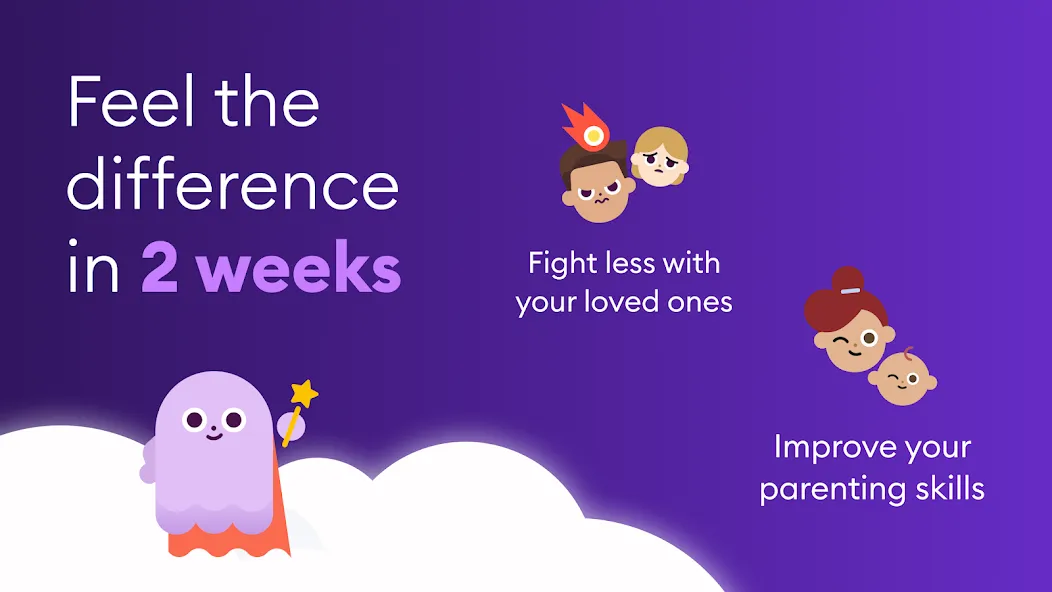 Feel the difference in 2 weeks

Fight less with your loved ones

Improve your parenting skills